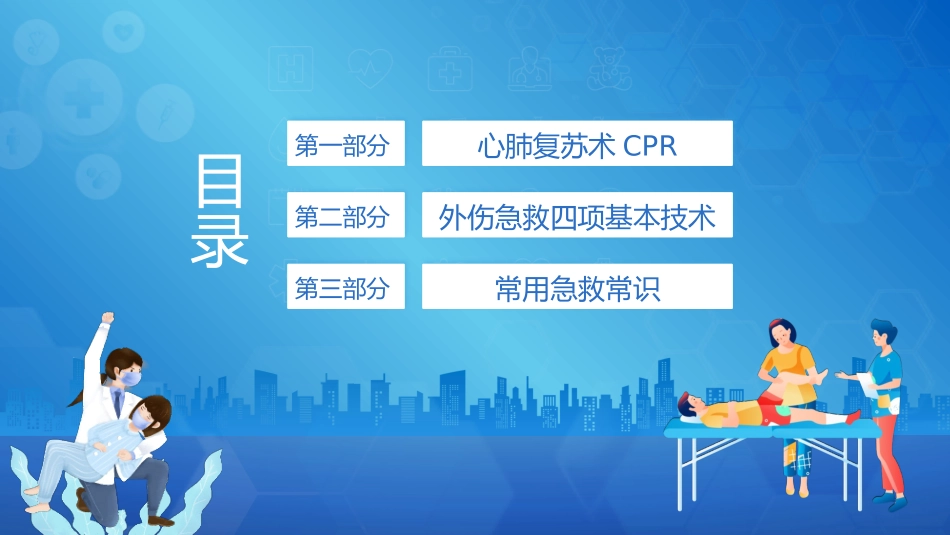 目录

第一部分 心肺复苏术 CPR

第二部分 外伤急救四项基本技术

第三部分 常用急救常识